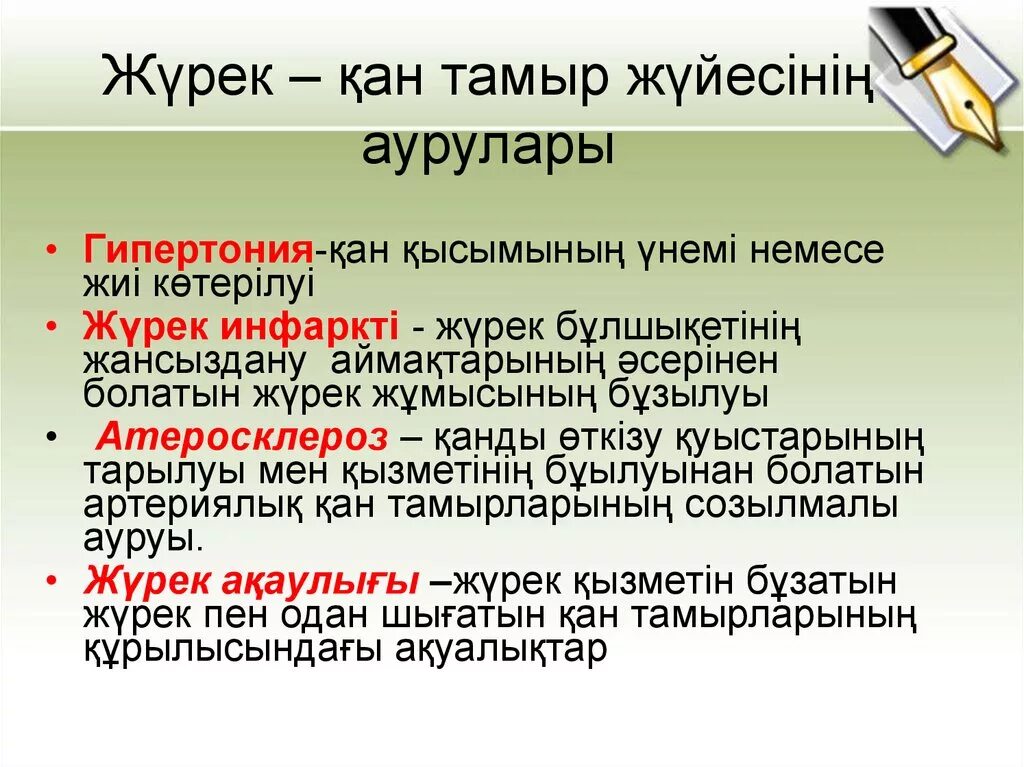 Жүрек – қан тамыр жүйесінің аурулары

• Гипертония-қан қысымының үнемі немесе жиі көтерілуі
• Жүрек инфаркті - жүрек бұлшықетінің жансыздану аймақтарының әсерінен болатын жүрек жұмысының бұзылуы
• Атеросклероз – қанды өткізу қуыстарының тарылуы мен қызметінің бұылуынан болатын артериялық қан тамырларының созылмалы ауруы.
• Жүрек ақаулығы –жүрек қызметін бұзатын жүрек пен одан шығатын қан тамырларының құрылысындағы ақуалықтар